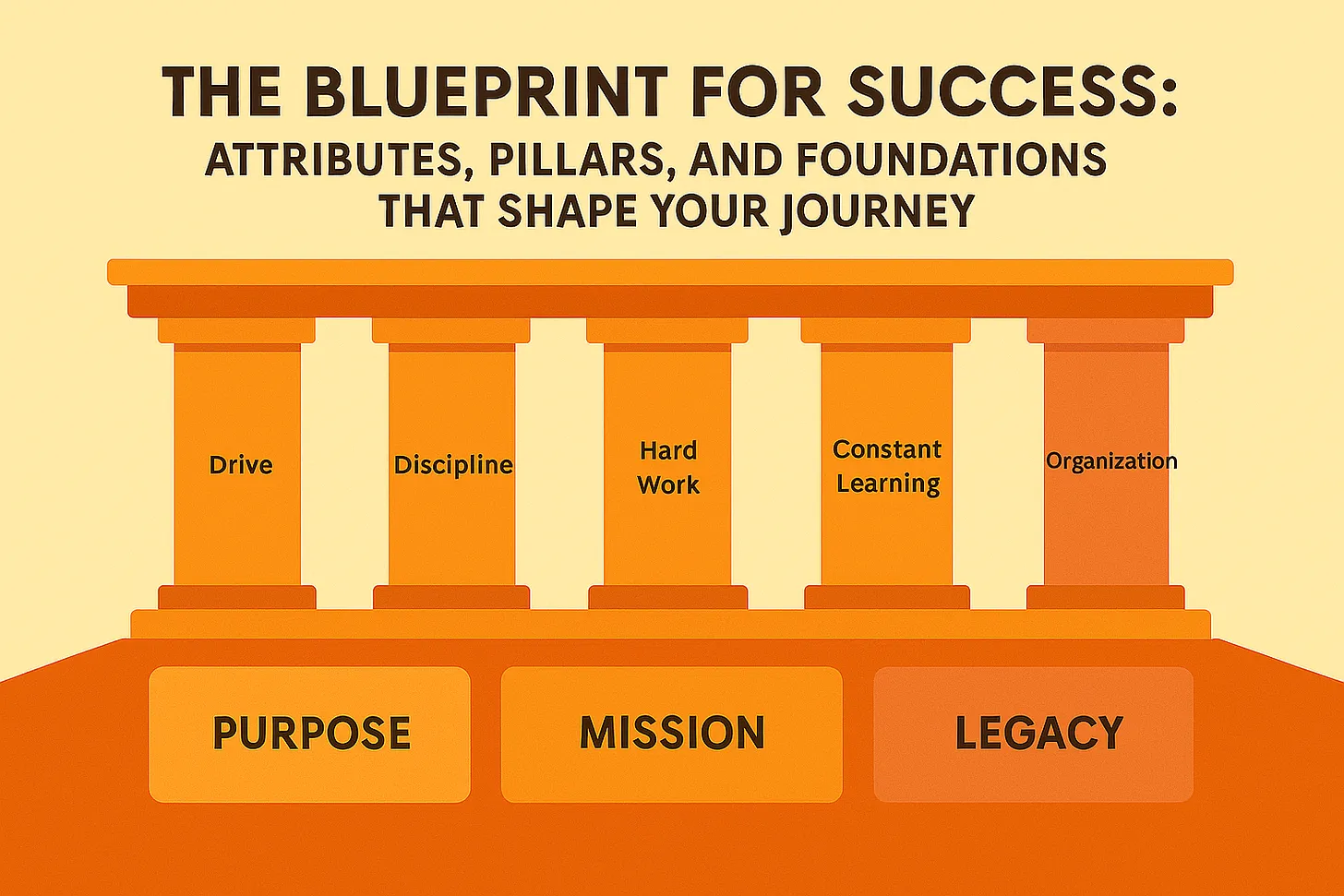 THE BLUEPRINT FOR SUCCESS:
ATTRIBUTES, PILLARS, AND FOUNDATIONS THAT SHAPE YOUR JOURNEY

Drive

Discipline

Hard Work

Constant Learning

Organization

PURPOSE

MISSION

LEGACY